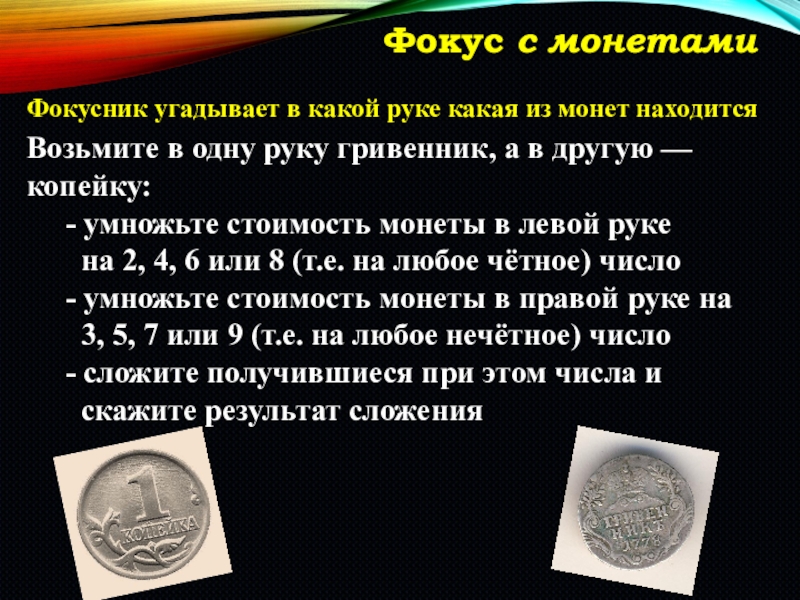 Фокус с монетами

Фокусник угадывает в какой руке какая из монет находится

Возьмите в одну руку гривенник, а в другую — копейку:

- умножьте стоимость монеты в левой руке на 2, 4, 6 или 8 (т.е. на любое чётное) число
- умножьте стоимость монеты в правой руке на 3, 5, 7 или 9 (т.е. на любое нечётное) число
- сложите получившиеся при этом числа и скажите результат сложения

1 КОПЕЙКА

ГРИВЕННИКЪ 1778